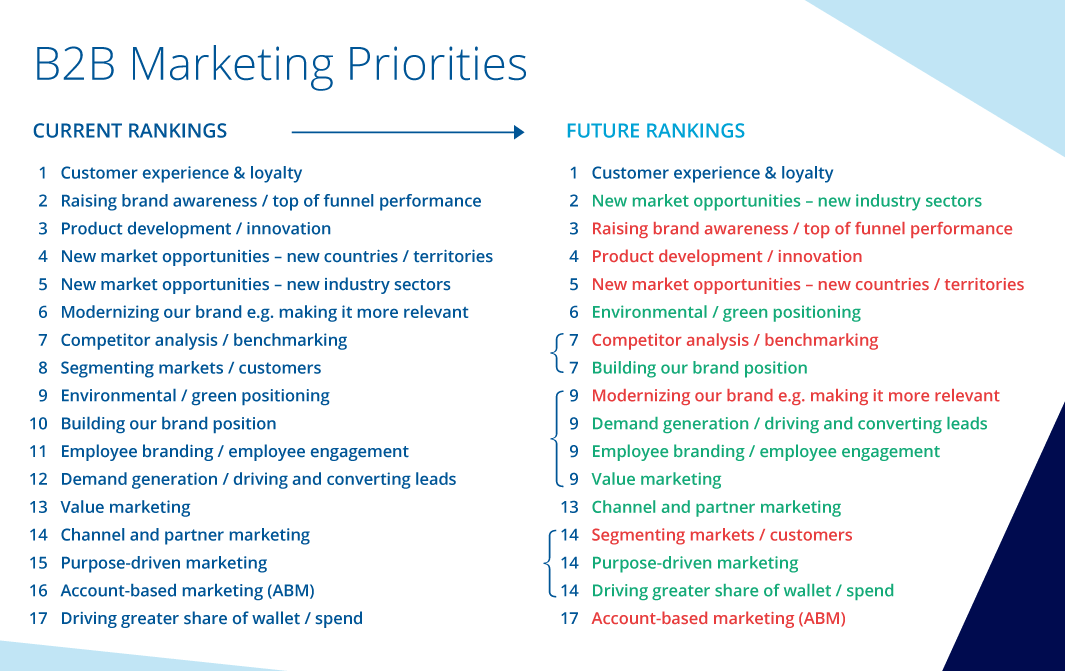 B2B Marketing Priorities

CURRENT RANKINGS

1 Customer experience & loyalty
2 Raising brand awareness / top of funnel performance
3 Product development / innovation
4 New market opportunities – new countries / territories
5 New market opportunities – new industry sectors
6 Modernizing our brand e.g. making it more relevant
7 Competitor analysis / benchmarking
8 Segmenting markets / customers
9 Environmental / green positioning
10 Building our brand position
11 Employee branding / employee engagement
12 Demand generation / driving and converting leads
13 Value marketing
14 Channel and partner marketing
15 Purpose-driven marketing
16 Account-based marketing (ABM)
17 Driving greater share of wallet / spend

FUTURE RANKINGS

1 Customer experience & loyalty
2 New market opportunities – new industry sectors
3 Raising brand awareness / top of funnel performance
4 Product development / innovation
5 New market opportunities – new countries / territories
6 Environmental / green positioning
7 Competitor analysis / benchmarking
7 Building our brand position
9 Modernizing our brand e.g. making it more relevant
9 Demand generation / driving and converting leads
9 Employee branding / employee engagement
9 Value marketing
13 Channel and partner marketing
14 Segmenting markets / customers
14 Purpose-driven marketing
14 Driving greater share of wallet / spend
17 Account-based marketing (ABM)